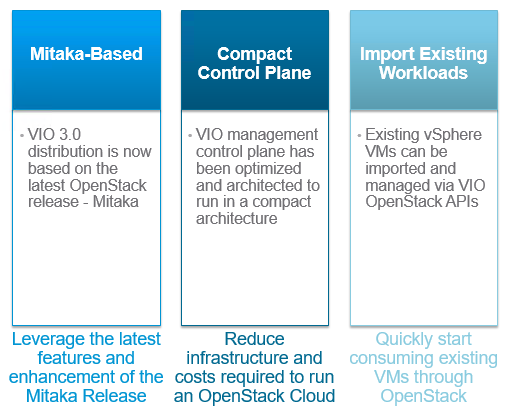 Mitaka-Based

• VIO 3.0 distribution is now based on the latest OpenStack release - Mitaka

Leverage the latest features and enhancement of the Mitaka Release

Compact Control Plane

• VIO management control plane has been optimized and architected to run in a compact architecture

Reduce infrastructure and costs required to run an OpenStack Cloud

Import Existing Workloads

• Existing vSphere VMs can be imported and managed via VIO OpenStack APIs

Quickly start consuming existing VMs through OpenStack